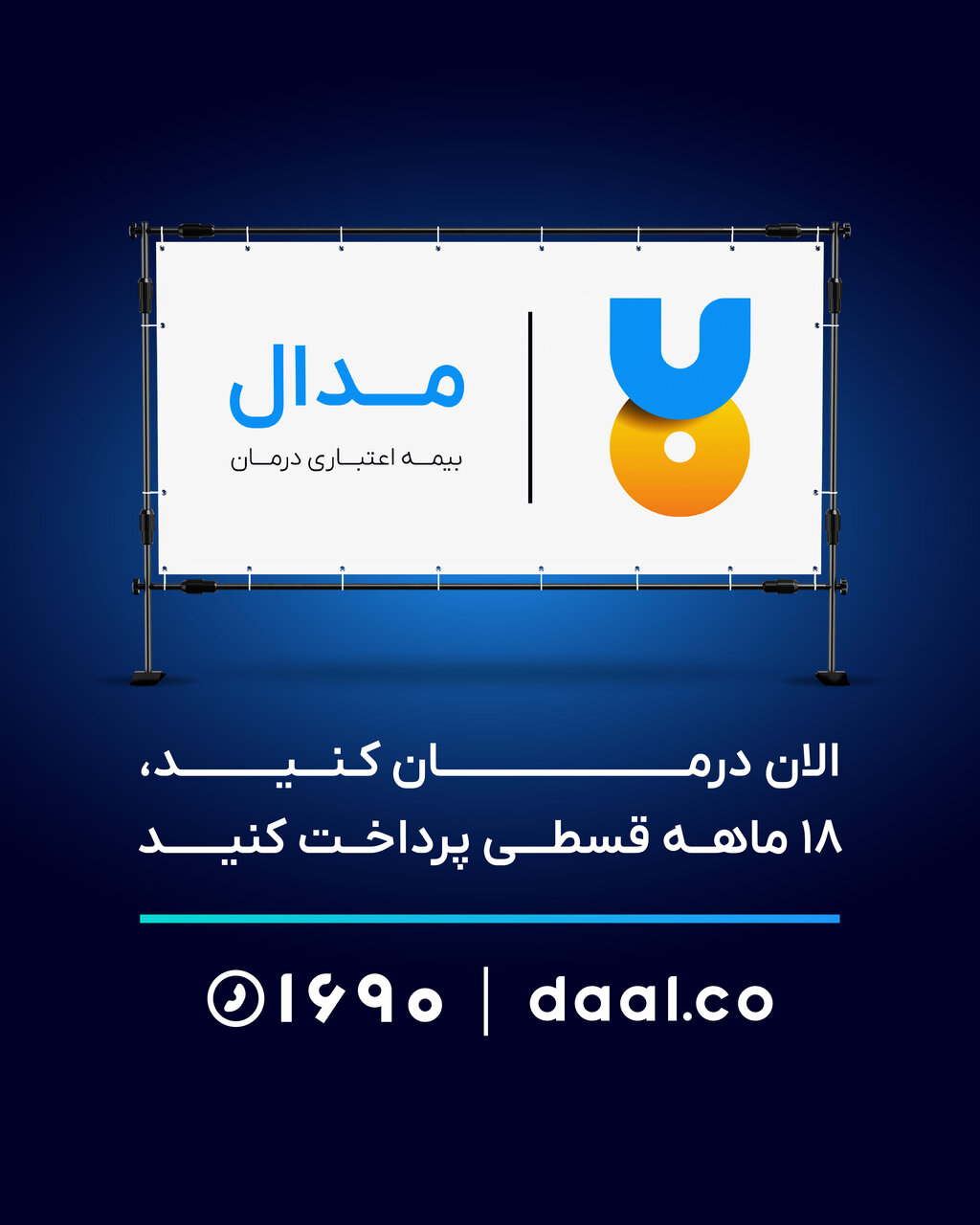 مدال
بیمه اعتباری درمان

الان درمان کنید،
۱۸ ماهه قسطی پرداخت کنید

۱۶۹۰ | daal.co